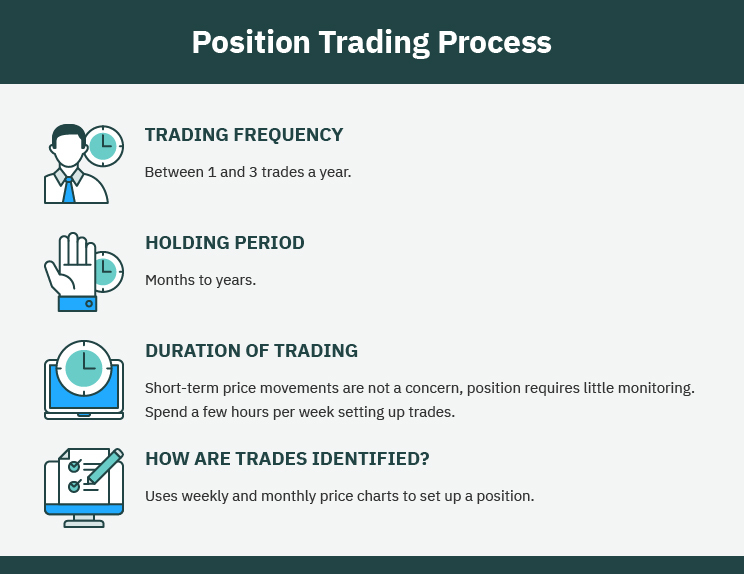 Position Trading Process

TRADING FREQUENCY

Between 1 and 3 trades a year.

HOLDING PERIOD

Months to years.

DURATION OF TRADING

Short-term price movements are not a concern, position requires little monitoring. Spend a few hours per week setting up trades.

HOW ARE TRADES IDENTIFIED?

Uses weekly and monthly price charts to set up a position.